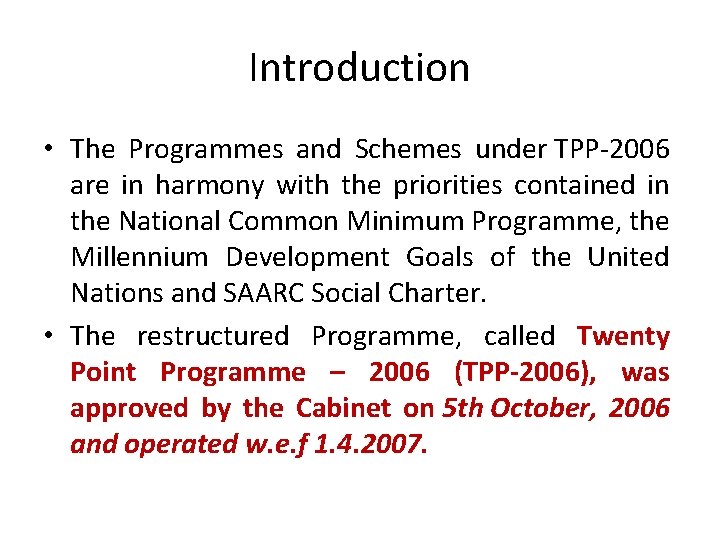 Introduction

• The Programmes and Schemes under TPP-2006 are in harmony with the priorities contained in the National Common Minimum Programme, the Millennium Development Goals of the United Nations and SAARC Social Charter.

• The restructured Programme, called Twenty Point Programme – 2006 (TPP-2006), was approved by the Cabinet on 5th October, 2006 and operated w.e.f 1.4.2007.